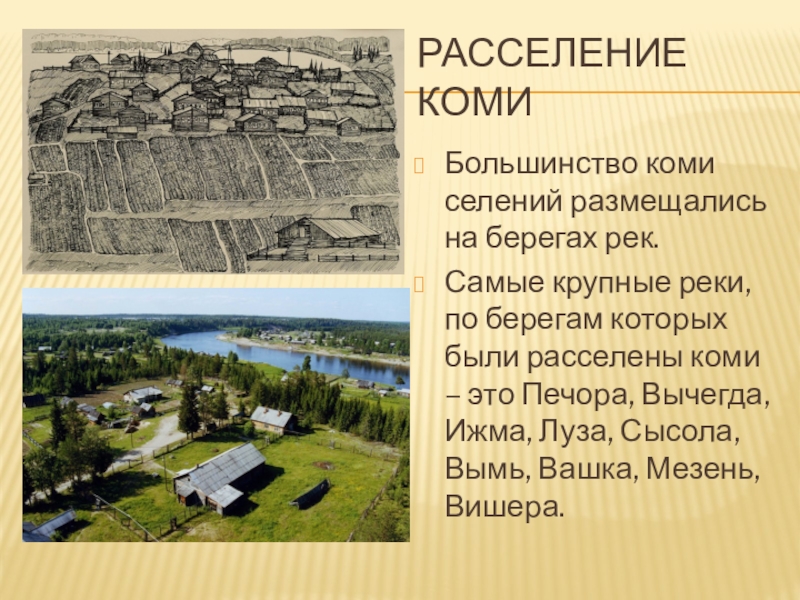 РАССЕЛЕНИЕ КОМИ

Большинство коми селений размещались на берегах рек.

Самые крупные реки, по берегам которых были расселены коми – это Печора, Вычегда, Ижма, Луза, Сысола, Вымь, Вашка, Мезень, Вишера.